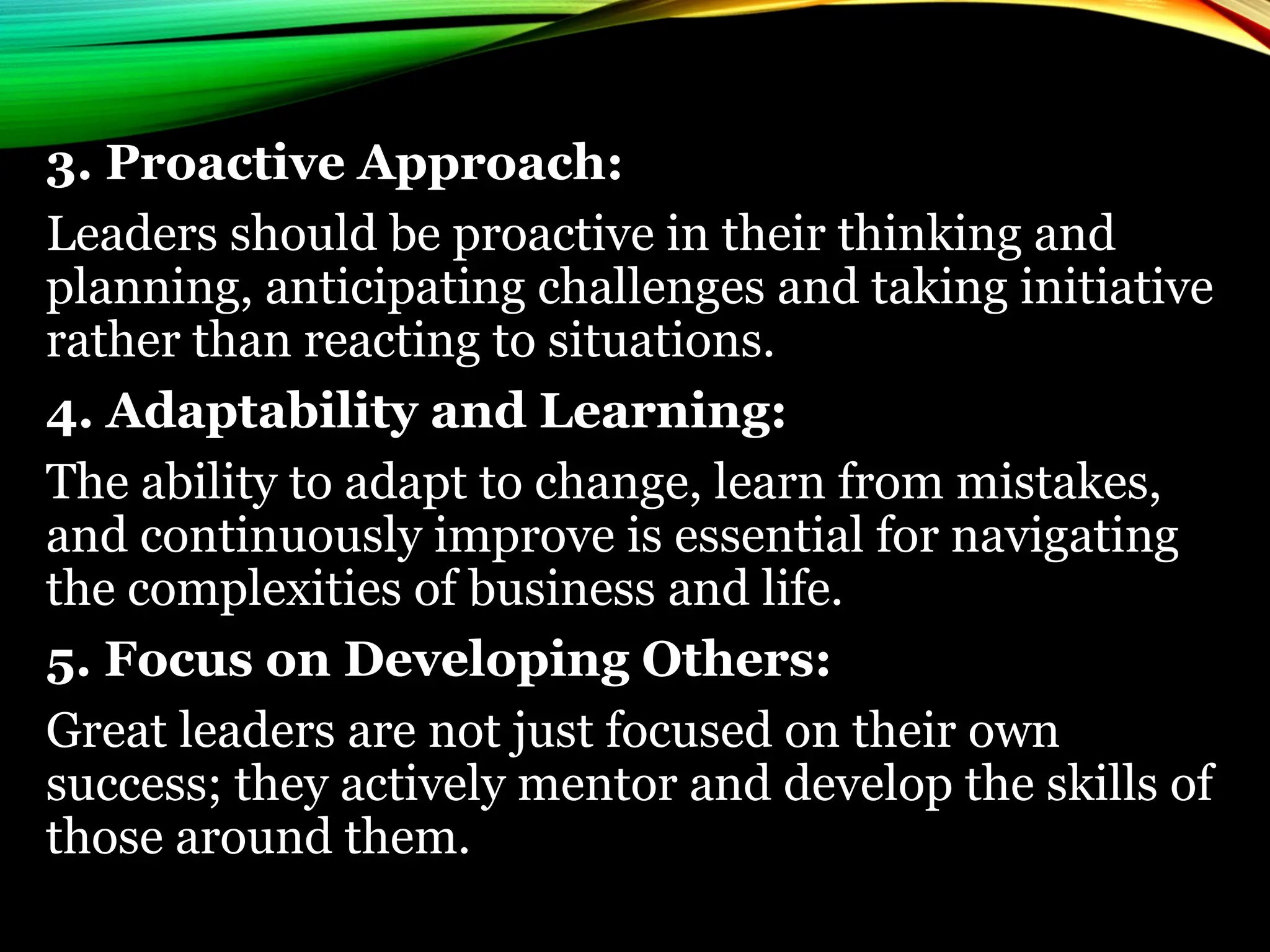 3. Proactive Approach:

Leaders should be proactive in their thinking and planning, anticipating challenges and taking initiative rather than reacting to situations.

4. Adaptability and Learning:

The ability to adapt to change, learn from mistakes, and continuously improve is essential for navigating the complexities of business and life.

5. Focus on Developing Others:

Great leaders are not just focused on their own success; they actively mentor and develop the skills of those around them.